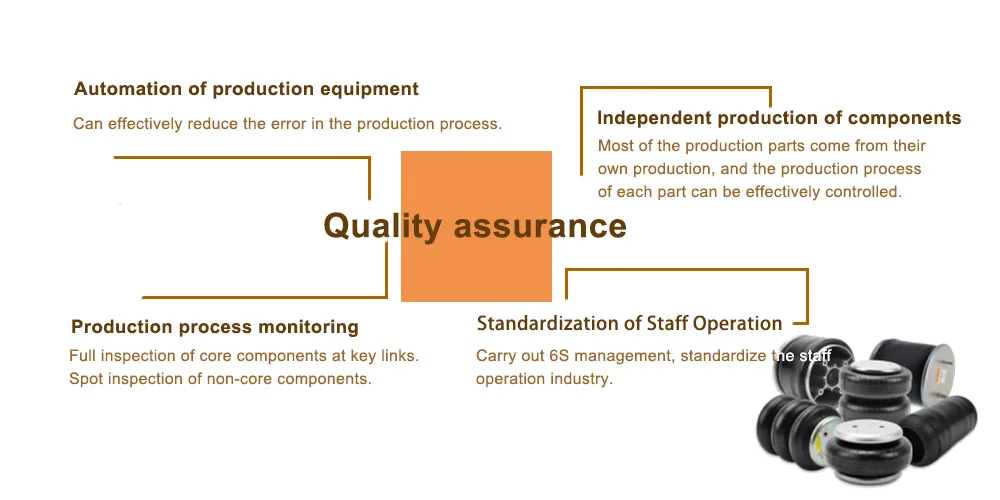 Automation of production equipment

Can effectively reduce the error in the production process.

Independent production of components

Most of the production parts come from their own production, and the production process of each part can be effectively controlled.

Quality assurance

Production process monitoring

Full inspection of core components at key links. Spot inspection of non-core components.

Standardization of Staff Operation

Carry out 6S management, standardize the staff operation industry.